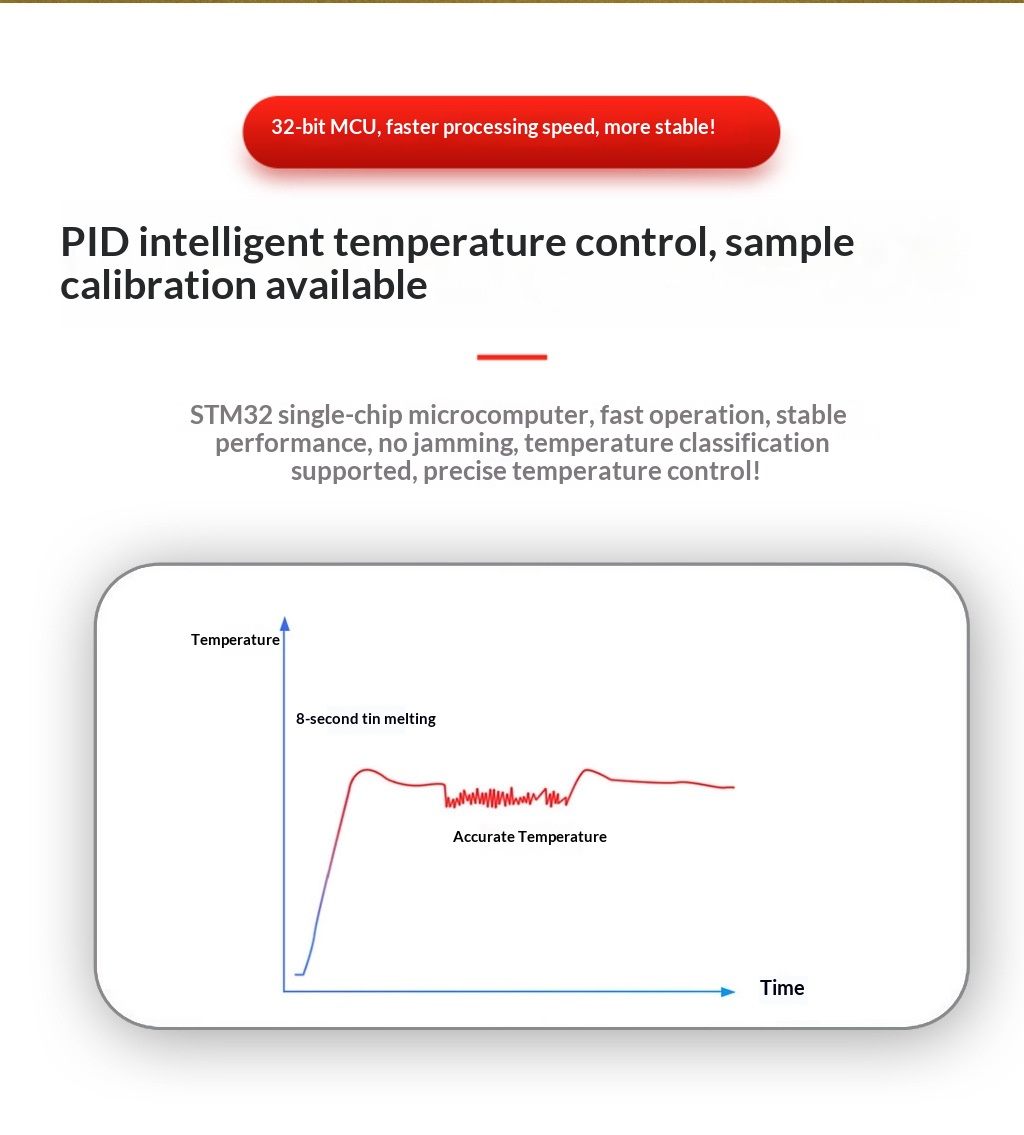 32-bit MCU, faster processing speed, more stable!

PID intelligent temperature control, sample calibration available

STM32 single-chip microcomputer, fast operation, stable performance, no jamming, temperature classification supported, precise temperature control!

Temperature

8-second tin melting

Accurate Temperature

Time